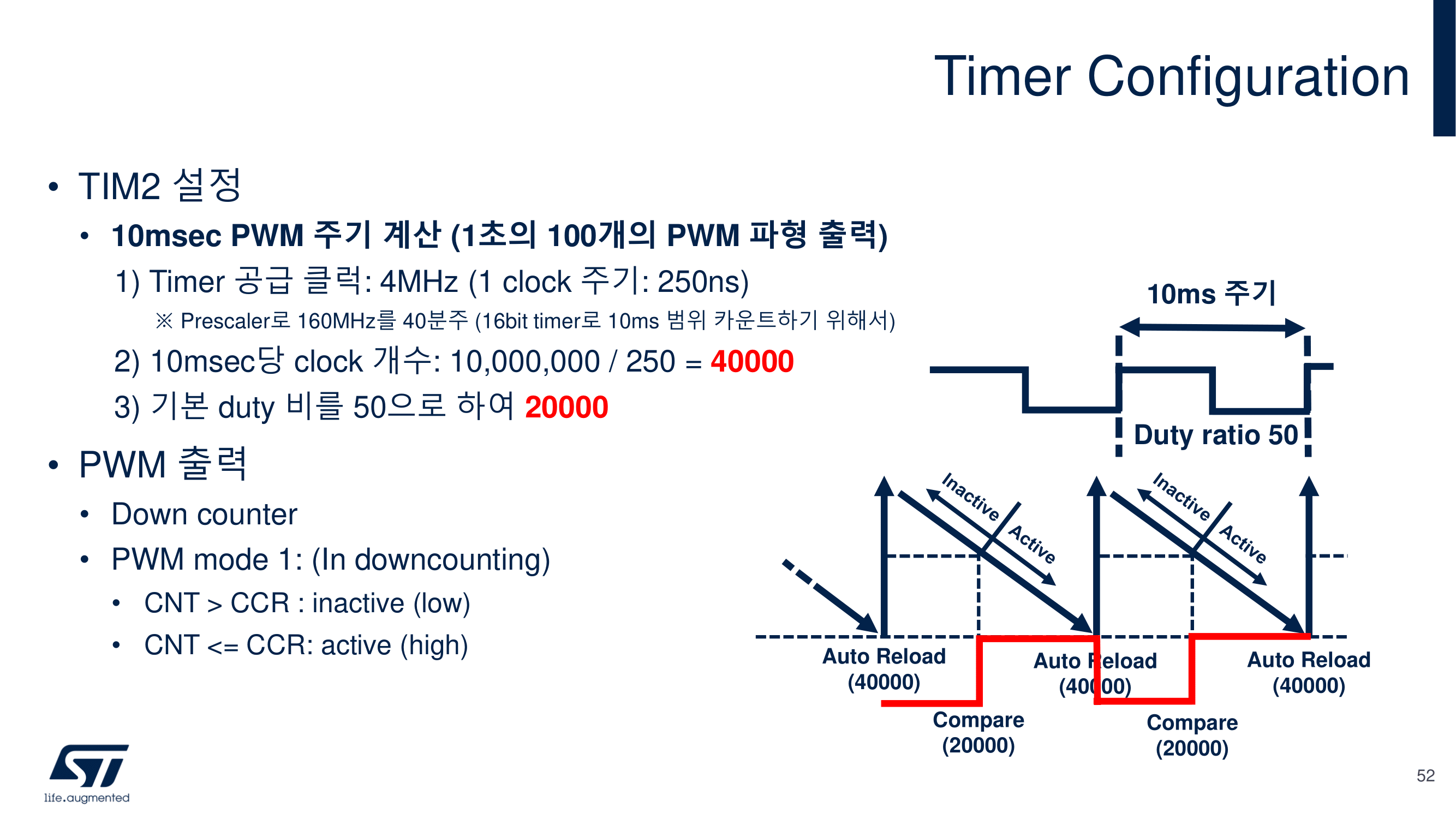 Timer Configuration

• TIM2 설정

• 10msec PWM 주기 계산 (1초의 100개의 PWM 파형 출력)

1) Timer 공급 클럭: 4MHz (1 clock 주기: 250ns)

※ Prescaler로 160MHz를 40분주 (16bit timer로 10ms 범위 카운트하기 위해서)

2) 10msec당 clock 개수: 10,000,000 / 250 = 40000

3) 기본 duty 비를 50으로 하여 20000

• PWM 출력

• Down counter

• PWM mode 1: (In downcounting)

• CNT > CCR : inactive (low)

• CNT <= CCR: active (high)

10ms 주기

Duty ratio 50

Inactive

Active

Inactive

Active

Auto Reload (40000)

Auto Reload (40000)

Auto Reload (40000)

Compare (20000)

Compare (20000)

life.augmented

52